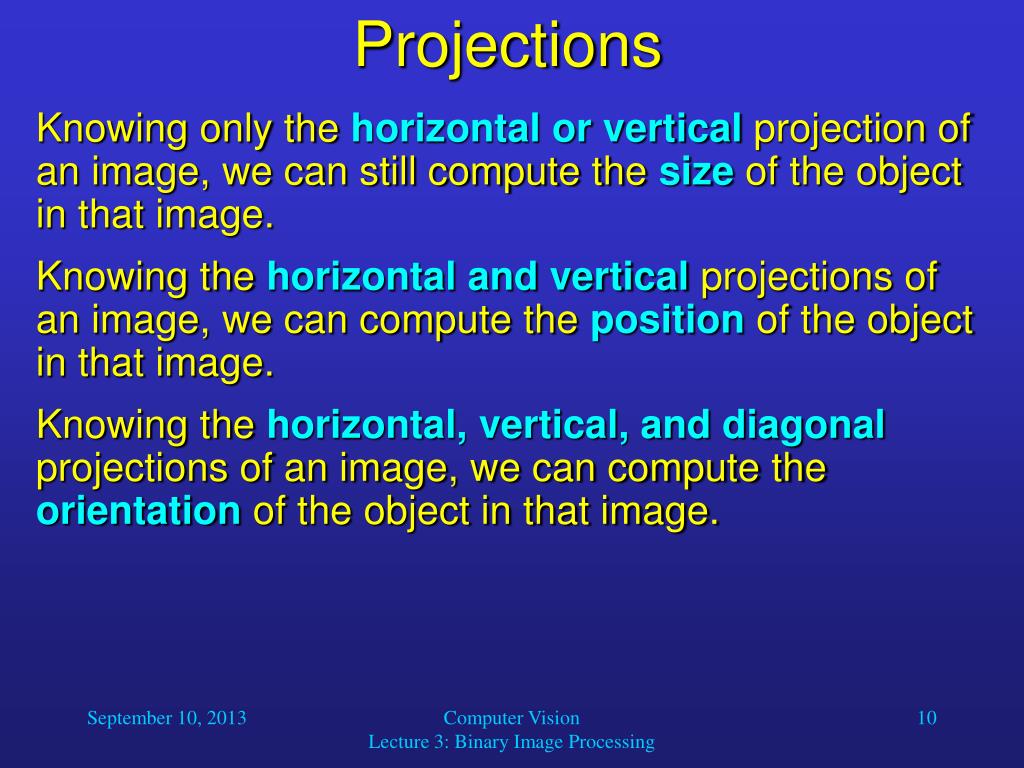 Projections

Knowing only the horizontal or vertical projection of an image, we can still compute the size of the object in that image.

Knowing the horizontal and vertical projections of an image, we can compute the position of the object in that image.

Knowing the horizontal, vertical, and diagonal projections of an image, we can compute the orientation of the object in that image.

September 10, 2013

Computer Vision
Lecture 3: Binary Image Processing

10